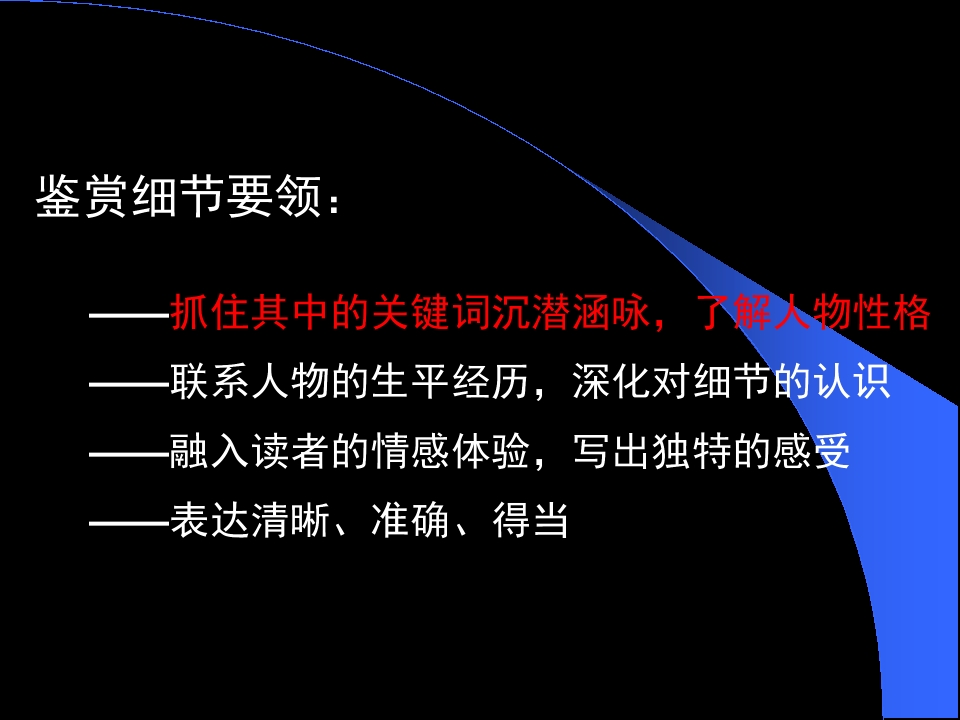 鉴赏细节要领：

——抓住其中的关键词沉潜涵咏，了解人物性格

——联系人物的生平经历，深化对细节的认识

——融入读者的情感体验，写出独特的感受

——表达清晰、准确、得当